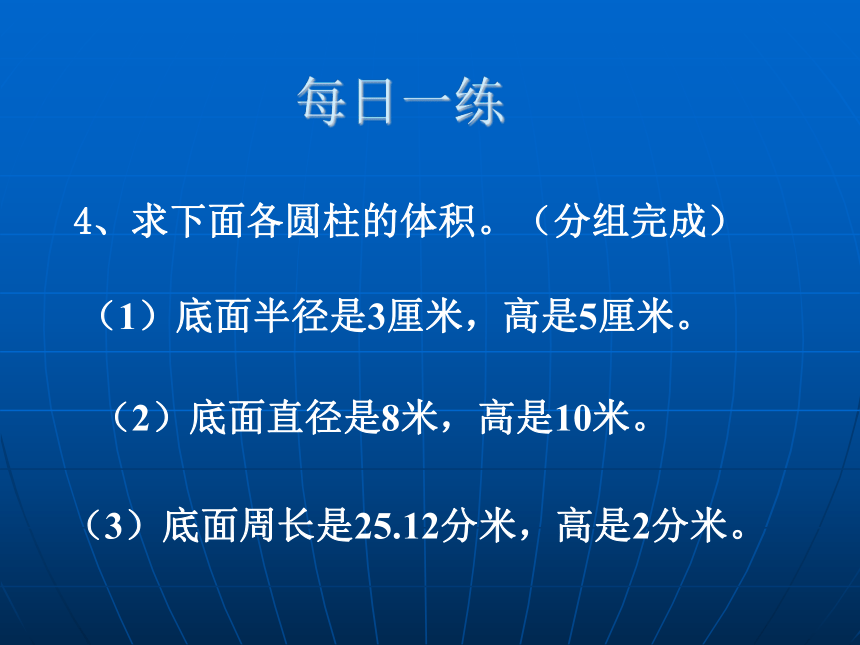 每日一练

4、求下面各圆柱的体积。（分组完成）

（1）底面半径是3厘米，高是5厘米。

（2）底面直径是8米，高是10米。

（3）底面周长是25.12分米，高是2分米。